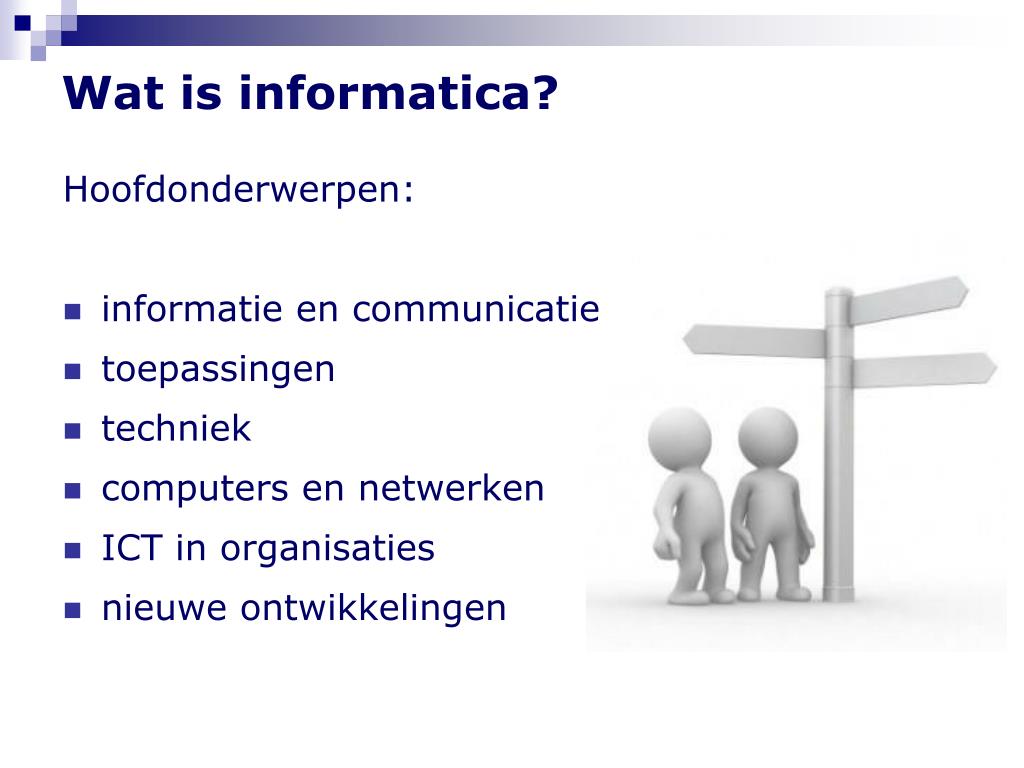 Wat is informatica?

Hoofdonderwerpen:

- informatie en communicatie
- toepassingen
- techniek
- computers en netwerken
- ICT in organisaties
- nieuwe ontwikkelingen